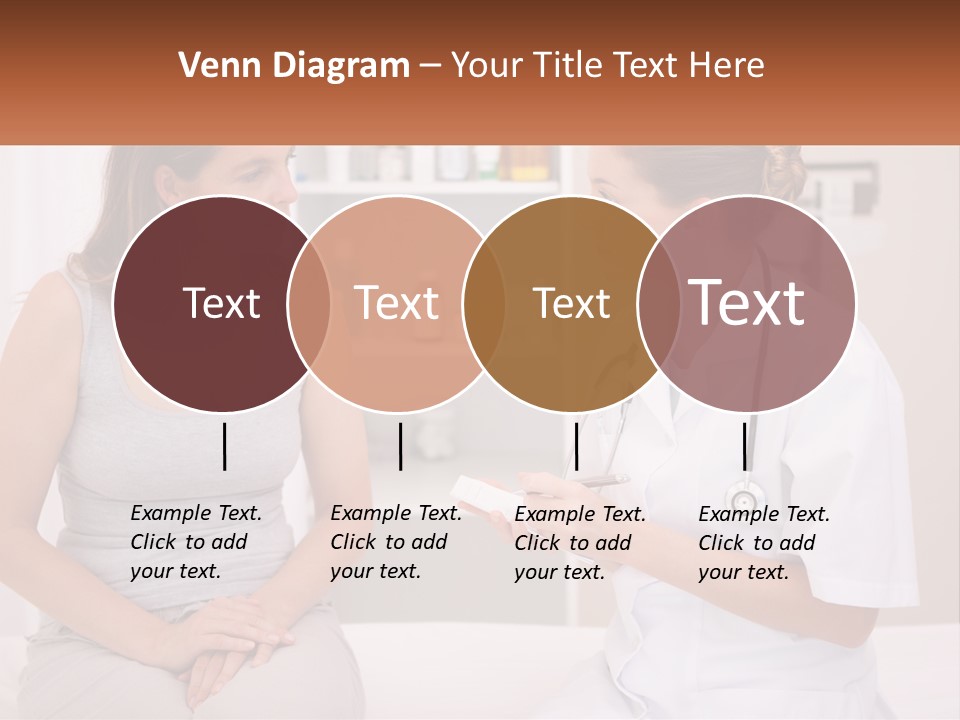 Venn Diagram – Your Title Text Here

Text

Text

Text

Text

Example Text. Click to add your text.

Example Text. Click to add your text.

Example Text. Click to add your text.

Example Text. Click to add your text.